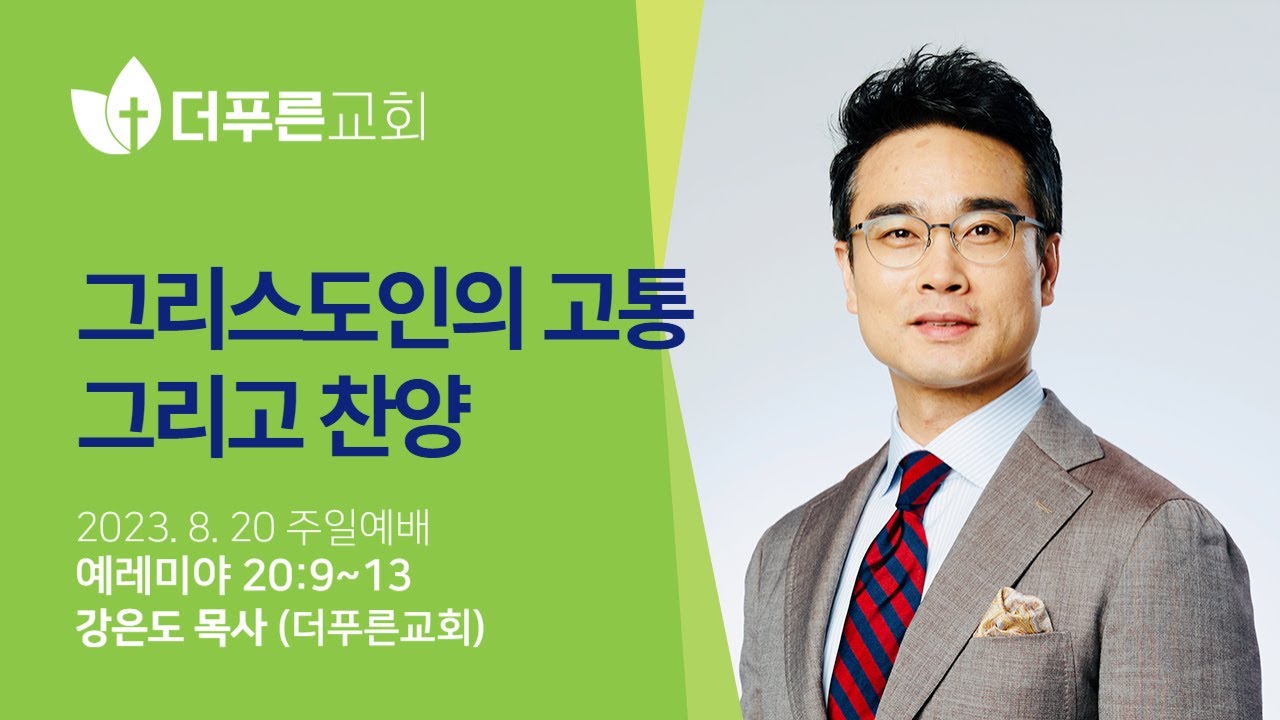 더푸른교회

그리스도인의 고통
그리고 찬양

2023. 8. 20 주일예배
예레미야 20:9~13
강은도 목사 (더푸른교회)